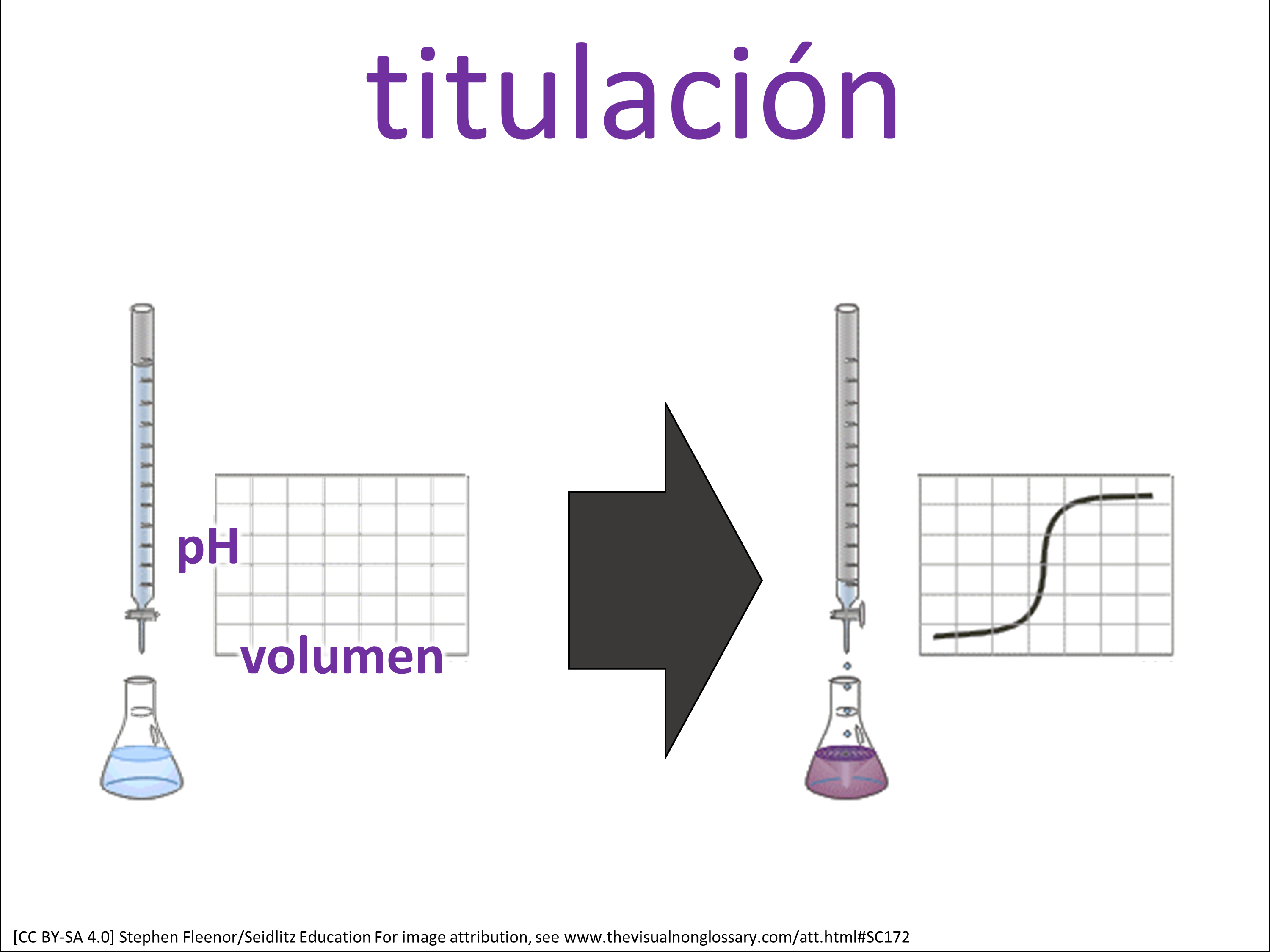 titulación

pH

volumen

[CC BY-SA 4.0] Stephen Fleenor/Seidlitz Education For image attribution, see www.thevisualnonglossary.com/att.html#SC172